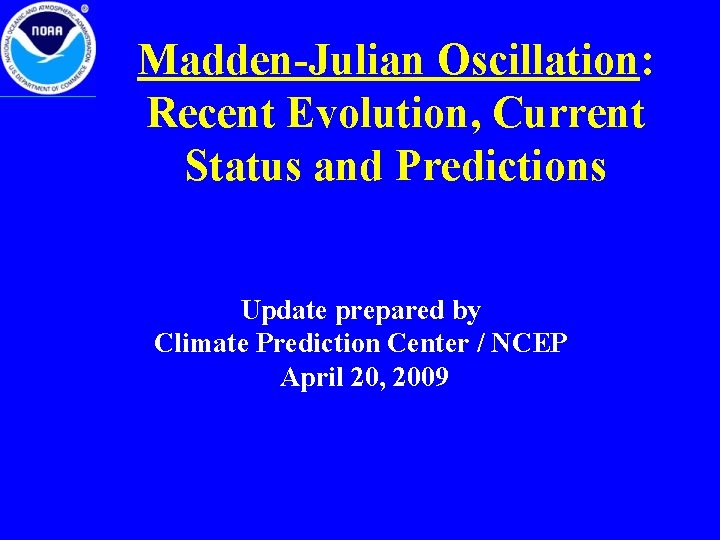 NATIONAL OCEANIC AND ATMOSPHERIC ADMINISTRATION
NOAA
U.S. DEPARTMENT OF COMMERCE

Madden-Julian Oscillation: Recent Evolution, Current Status and Predictions

Update prepared by
Climate Prediction Center / NCEP
April 20, 2009